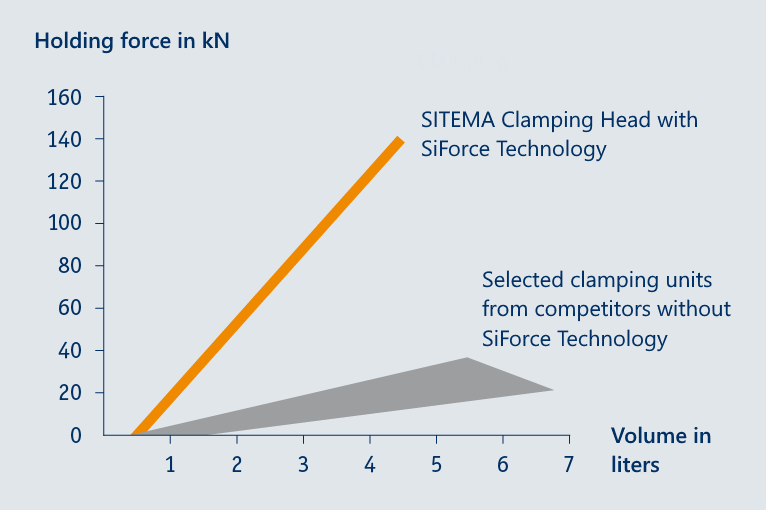 Holding force in kN

160
140
120
100
80
60
40
20
0

SITEMA Clamping Head with SiForce Technology

Selected clamping units from competitors without SiForce Technology

1 2 3 4 5 6 7

Volume in liters